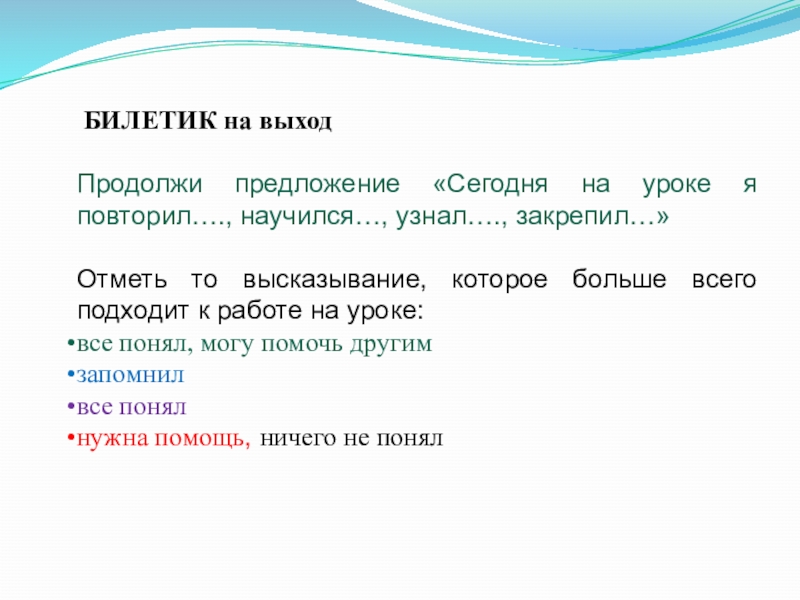 БИЛЕТИК на выход

Продолжи предложение «Сегодня на уроке я повторил…., научился…, узнал…., закрепил…»

Отметь то высказывание, которое больше всего подходит к работе на уроке:
•все понял, могу помочь другим
•запомнил
•все понял
•нужна помощь, ничего не понял